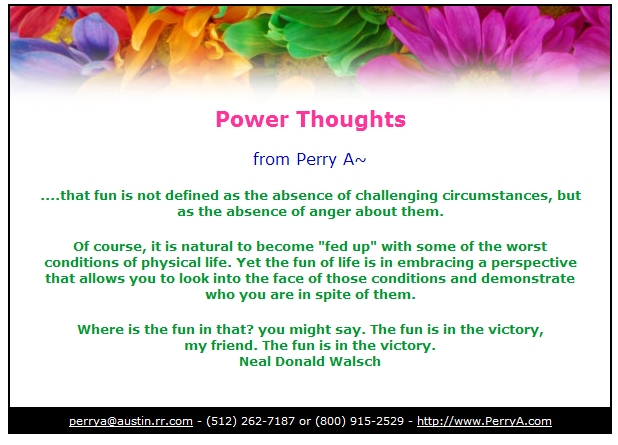 Power Thoughts

from Perry A~

....that fun is not defined as the absence of challenging circumstances, but as the absence of anger about them.

Of course, it is natural to become "fed up" with some of the worst conditions of physical life. Yet the fun of life is in embracing a perspective that allows you to look into the face of those conditions and demonstrate who you are in spite of them.

Where is the fun in that? you might say. The fun is in the victory, my friend. The fun is in the victory.
Neal Donald Walsch

perrya@austin.rr.com - (512) 262-7187 or (800) 915-2529 - http://www.PerryA.com